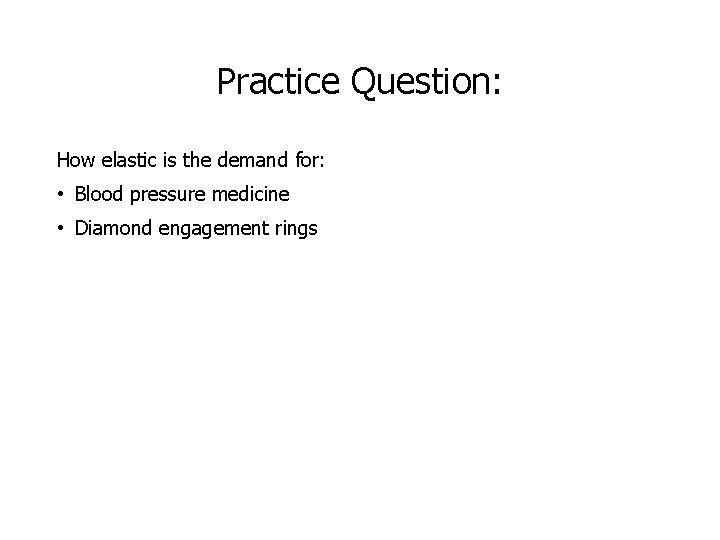 Practice Question:

How elastic is the demand for:

• Blood pressure medicine

• Diamond engagement rings